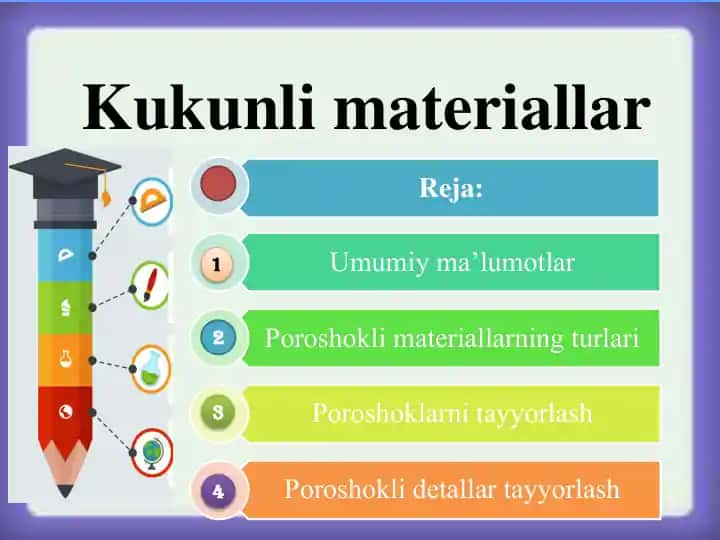 Kukunli materiallar

Reja:

1 Umumiy ma’lumotlar

2 Poroshokli materiallarning turlari

3 Poroshoklarni tayyorlash

4 Poroshokli detallar tayyorlash